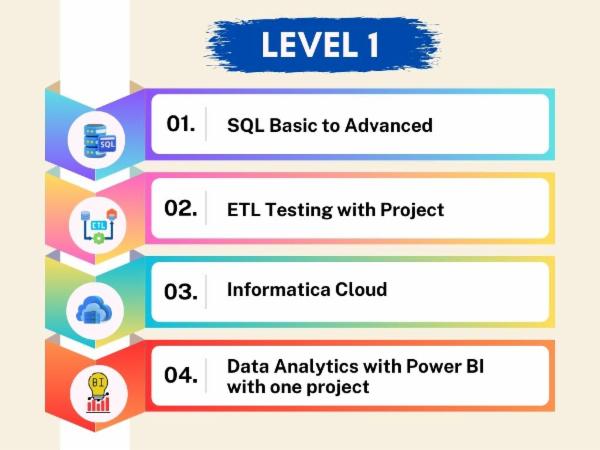 LEVEL 1

SQL

01. SQL Basic to Advanced

ETL

02. ETL Testing with Project

03. Informatica Cloud

BI

04. Data Analytics with Power BI with one project